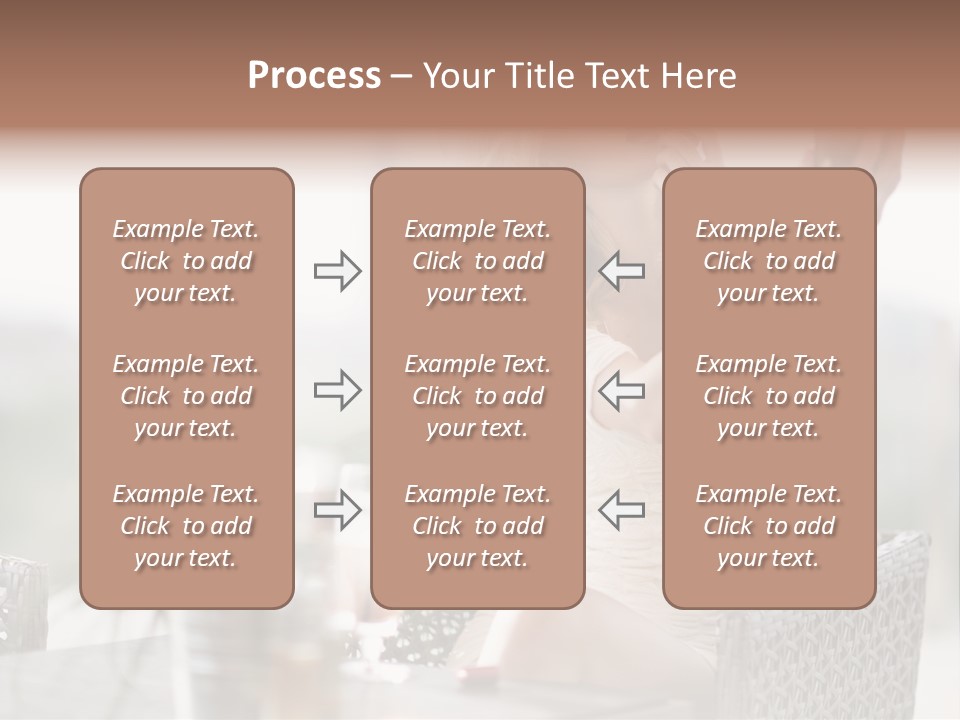 Process – Your Title Text Here

Example Text. Click to add your text.

Example Text. Click to add your text.

Example Text. Click to add your text.

Example Text. Click to add your text.

Example Text. Click to add your text.

Example Text. Click to add your text.

Example Text. Click to add your text.

Example Text. Click to add your text.

Example Text. Click to add your text.